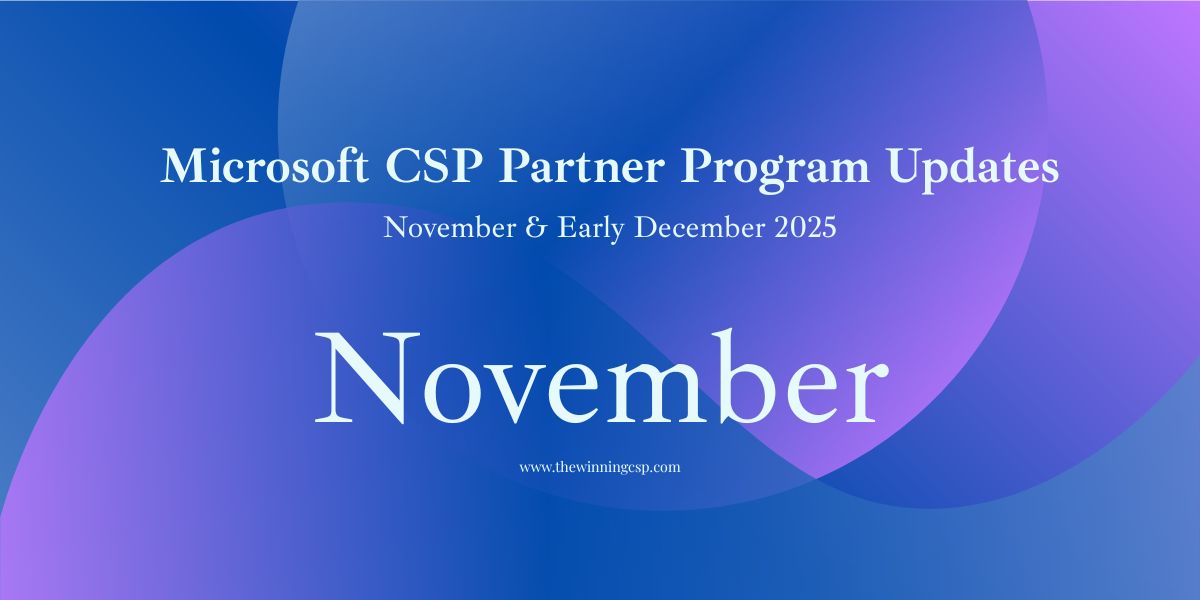 Microsoft CSP Partner Program Updates

November & Early December 2025

November

www.thewinningcsp.com